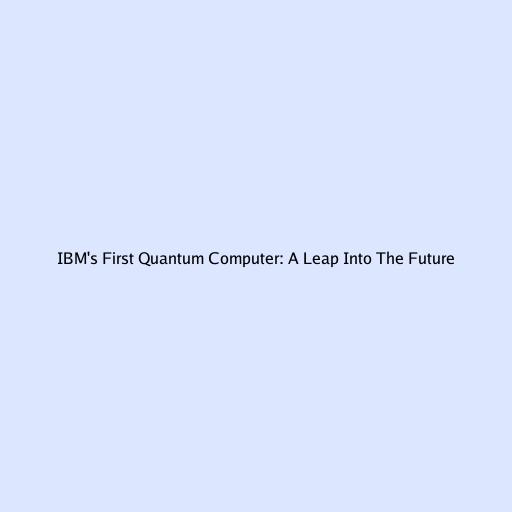 IBM's First Quantum Computer: A Leap Into The Future